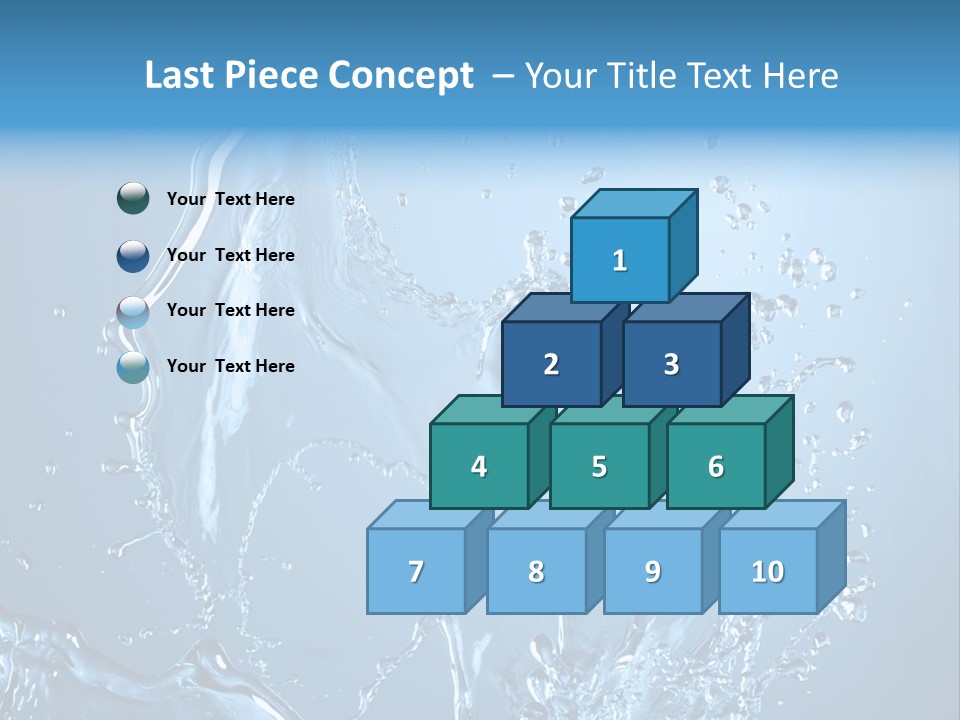 Last Piece Concept – Your Title Text Here

Your Text Here

Your Text Here

Your Text Here

Your Text Here

1

2

3

4

5

6

7

8

9

10